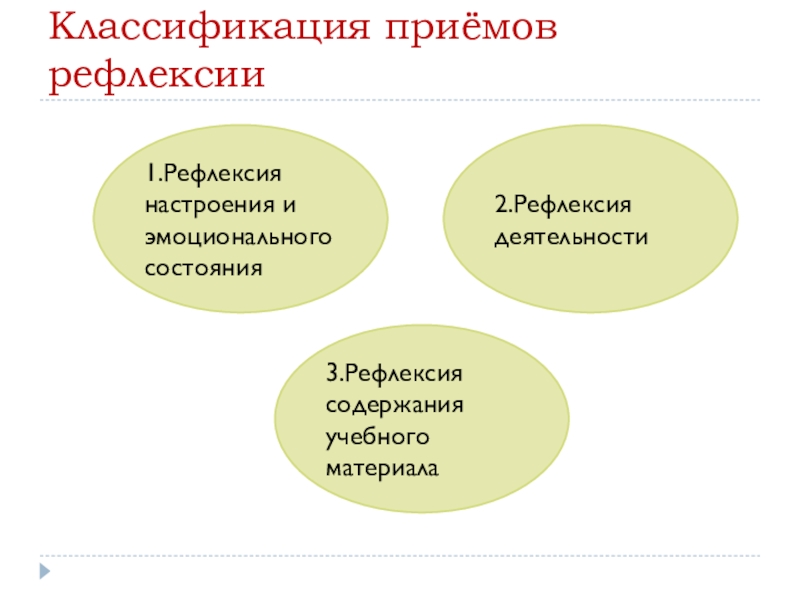 Классификация приёмов рефлексии

1.Рефлексия настроения и эмоционального состояния

2.Рефлексия деятельности

3.Рефлексия содержания учебного материала